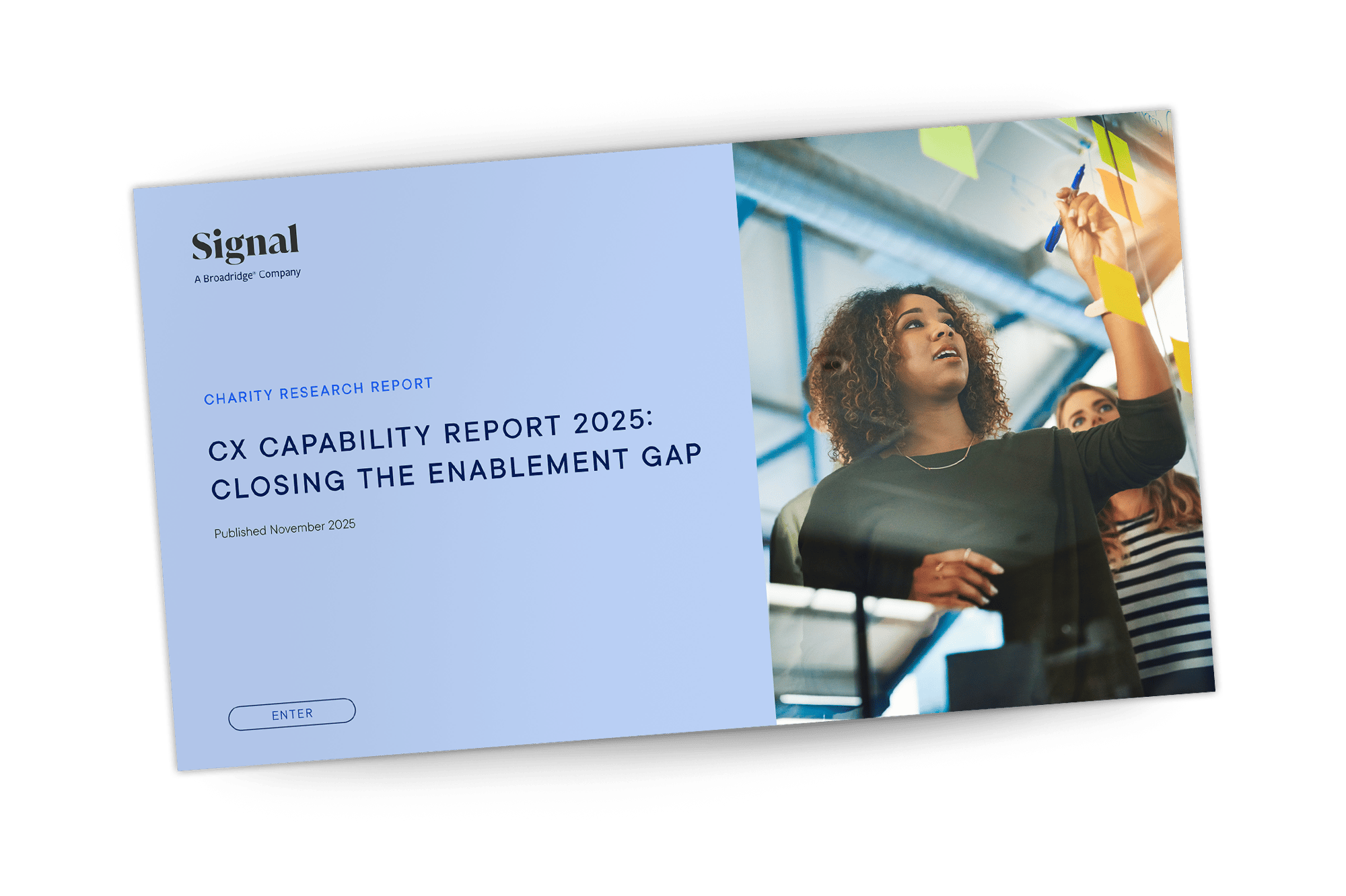 Signal
A Broadridge® Company

CHARITY RESEARCH REPORT

CX CAPABILITY REPORT 2025: CLOSING THE ENABLEMENT GAP

Published November 2025

ENTER